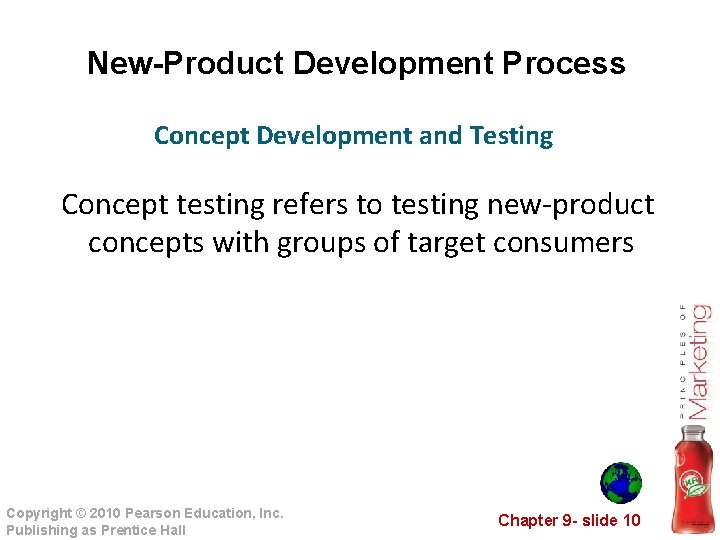 New-Product Development Process

Concept Development and Testing

Concept testing refers to testing new-product concepts with groups of target consumers

PRINCIPLES OF Marketing

Copyright © 2010 Pearson Education, Inc. Publishing as Prentice Hall

Chapter 9- slide 10